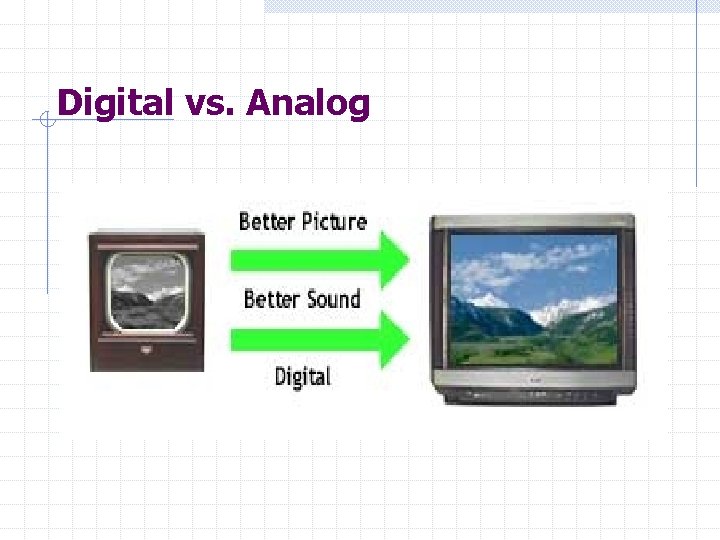 Digital vs. Analog

Better Picture

Better Sound

Digital